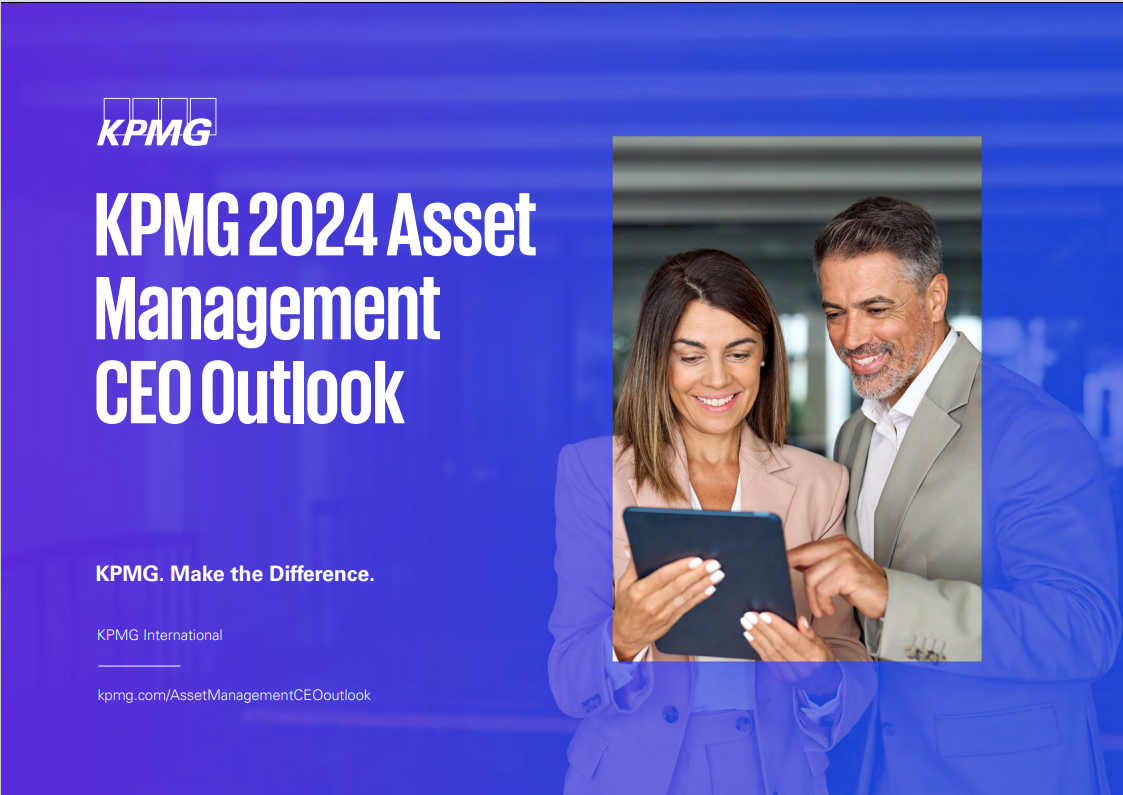 KPMG

KPMG 2024 Asset Management CEO Outlook

KPMG. Make the Difference.

KPMG International

kpmg.com/AssetManagementCEOoutlook